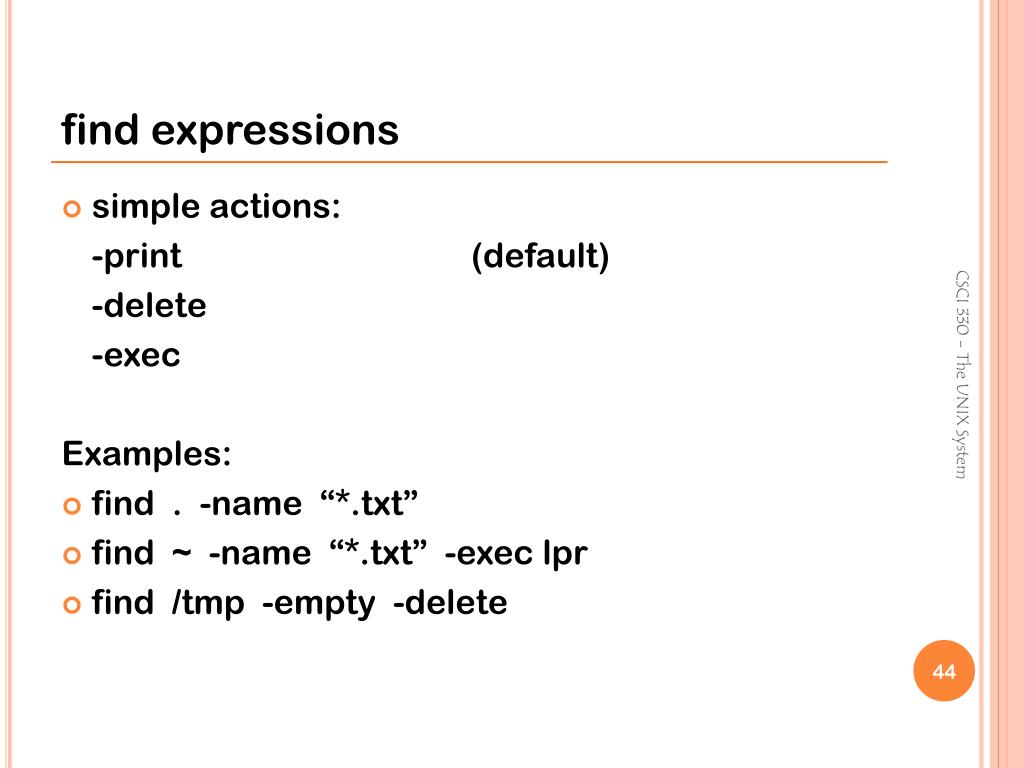 find expressions

simple actions:
-print (default)
-delete
-exec

Examples:
find . -name “*.txt”
find ~ -name “*.txt” -exec lpr
find /tmp -empty -delete

CSCI 330 – The UNIX System

44